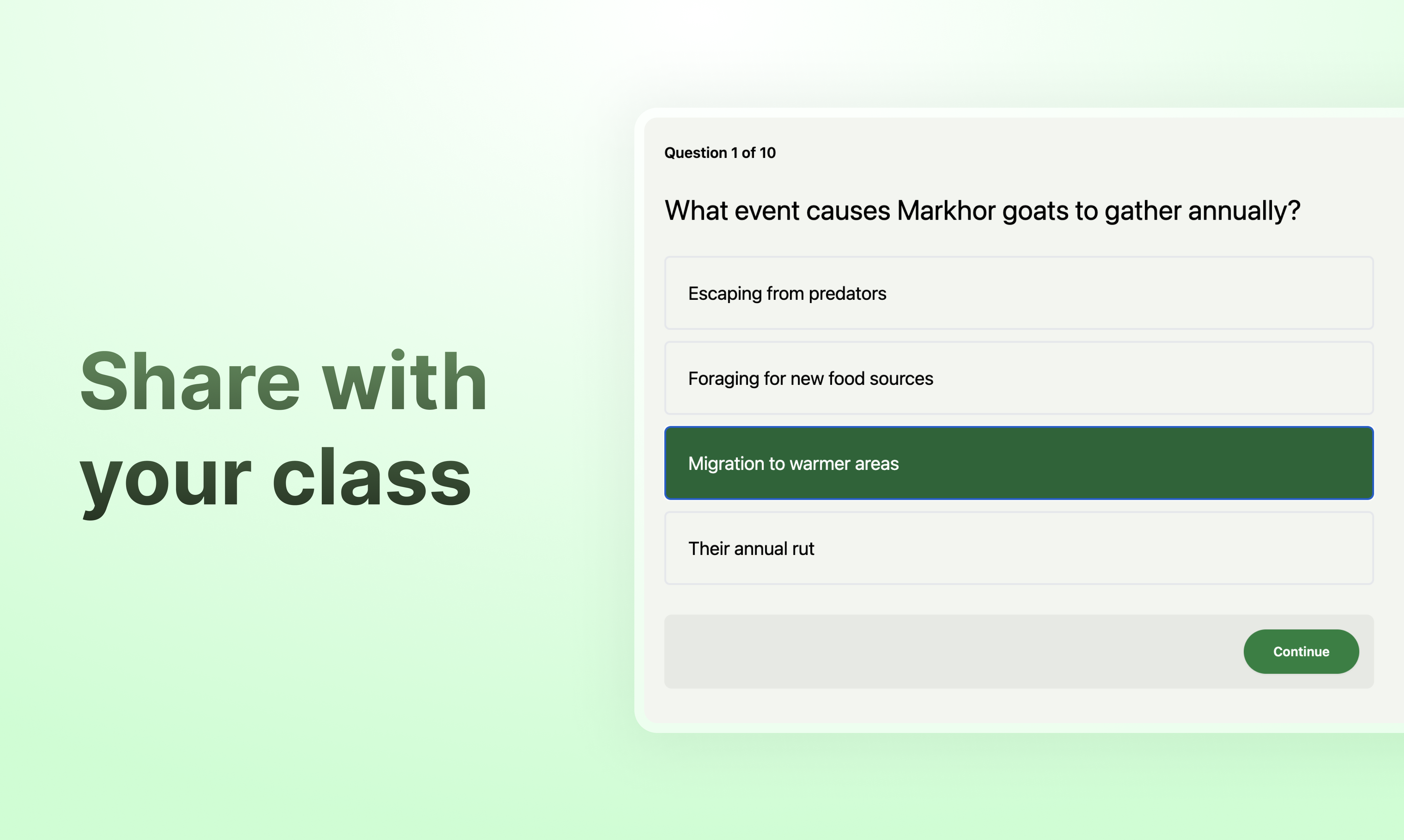 Share with your class

Question 1 of 10

What event causes Markhor goats to gather annually?

Escaping from predators

Foraging for new food sources

Migration to warmer areas

Their annual rut

Continue